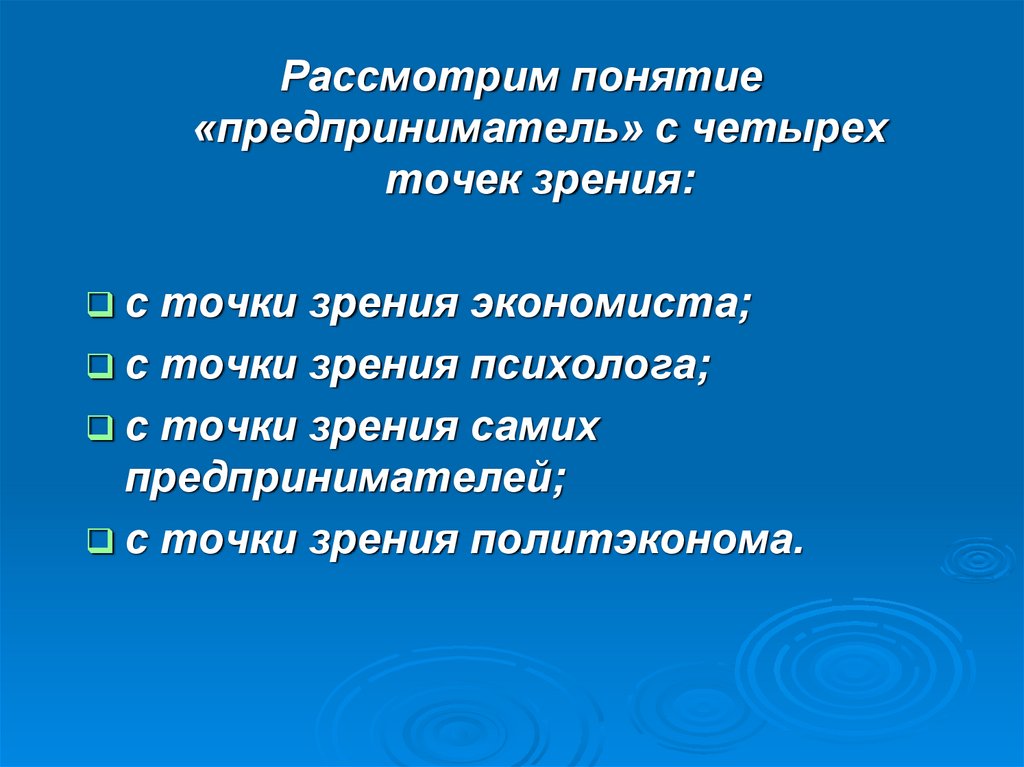 Рассмотрим понятие «предприниматель» с четырех точек зрения:

с точки зрения экономиста;
с точки зрения психолога;
с точки зрения самих предпринимателей;
с точки зрения политэконома.